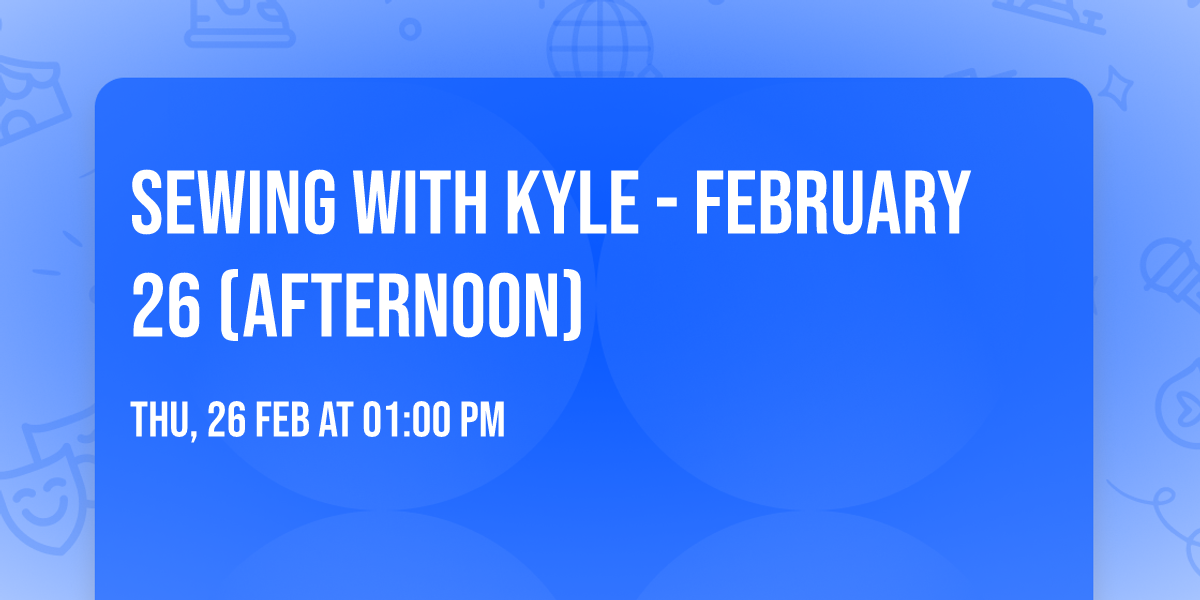 SEWING WITH KYLE - FEBRUARY 26 (AFTERNOON)

THU, 26 FEB AT 01:00 PM